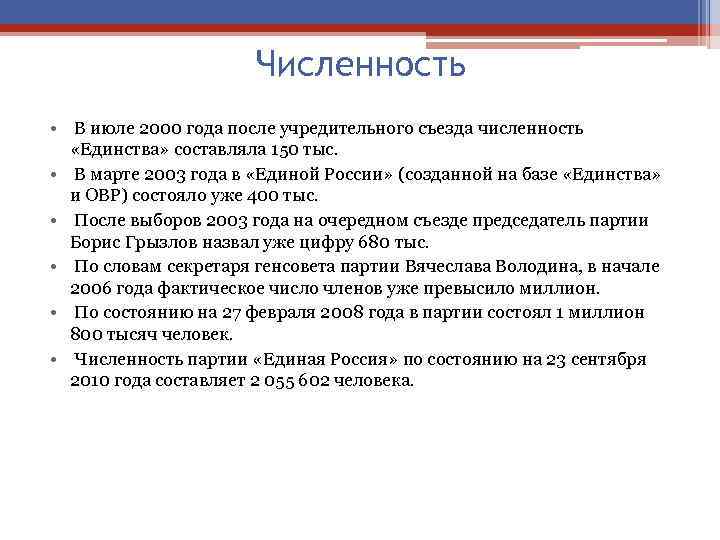 Численность

• В июле 2000 года после учредительного съезда численность «Единства» составляла 150 тыс.
• В марте 2003 года в «Единой России» (созданной на базе «Единства» и ОВР) состояло уже 400 тыс.
• После выборов 2003 года на очередном съезде председатель партии Борис Грызлов назвал уже цифру 680 тыс.
• По словам секретаря генсовета партии Вячеслава Володина, в начале 2006 года фактическое число членов уже превысило миллион.
• По состоянию на 27 февраля 2008 года в партии состоял 1 миллион 800 тысяч человек.
• Численность партии «Единая Россия» по состоянию на 23 сентября 2010 года составляет 2 055 602 человека.